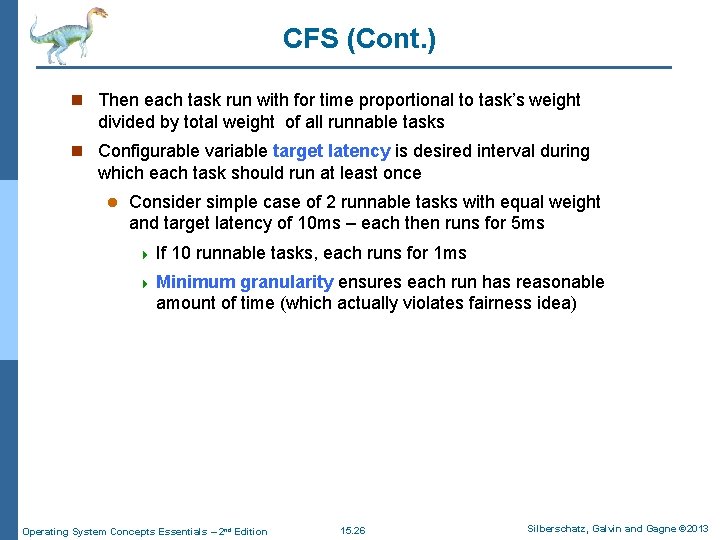 CFS (Cont.)

Then each task run with for time proportional to task's weight divided by total weight of all runnable tasks

Configurable variable target latency is desired interval during which each task should run at least once

Consider simple case of 2 runnable tasks with equal weight and target latency of 10ms – each then runs for 5ms

If 10 runnable tasks, each runs for 1ms

Minimum granularity ensures each run has reasonable amount of time (which actually violates fairness idea)

Operating System Concepts Essentials – 2nd Edition 15.26 Silberschatz, Galvin and Gagne ©2013